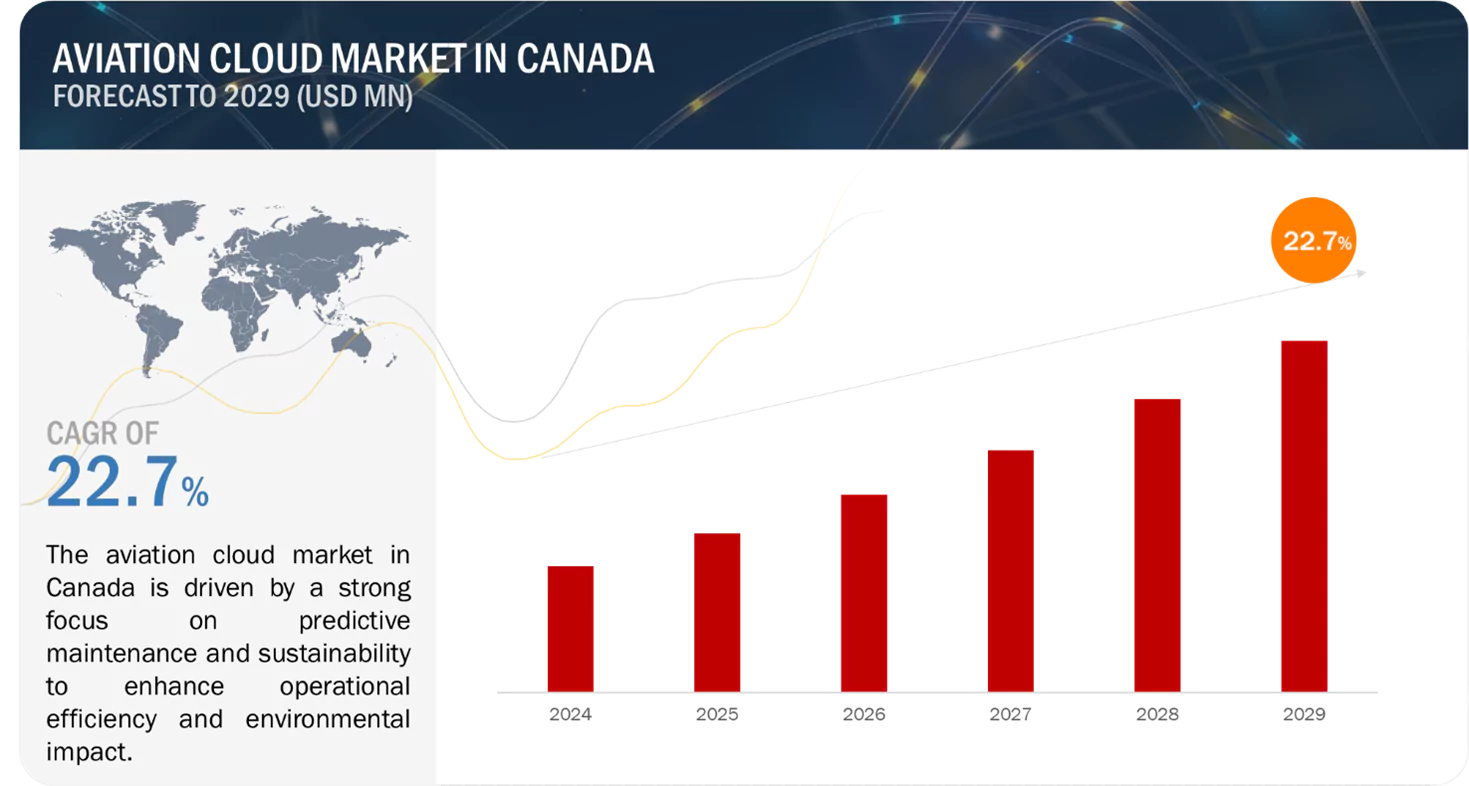 AVIATION CLOUD MARKET IN CANADA
FORECAST TO 2029 (USD MN)

CAGR OF
22.7%

The aviation cloud market in Canada is driven by a strong focus on predictive maintenance and sustainability to enhance operational efficiency and environmental impact.

22.7%

2024
2025
2026
2027
2028
2029